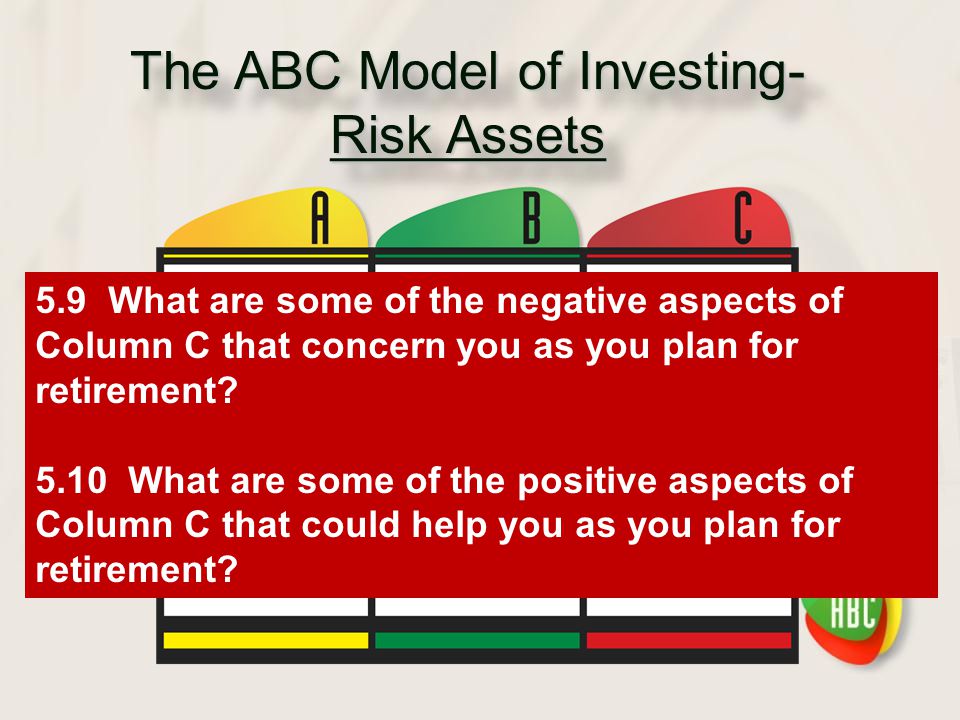 The ABC Model of Investing-
Risk Assets

A B C

5.9 What are some of the negative aspects of Column C that concern you as you plan for retirement?

5.10 What are some of the positive aspects of Column C that could help you as you plan for retirement?

ABC